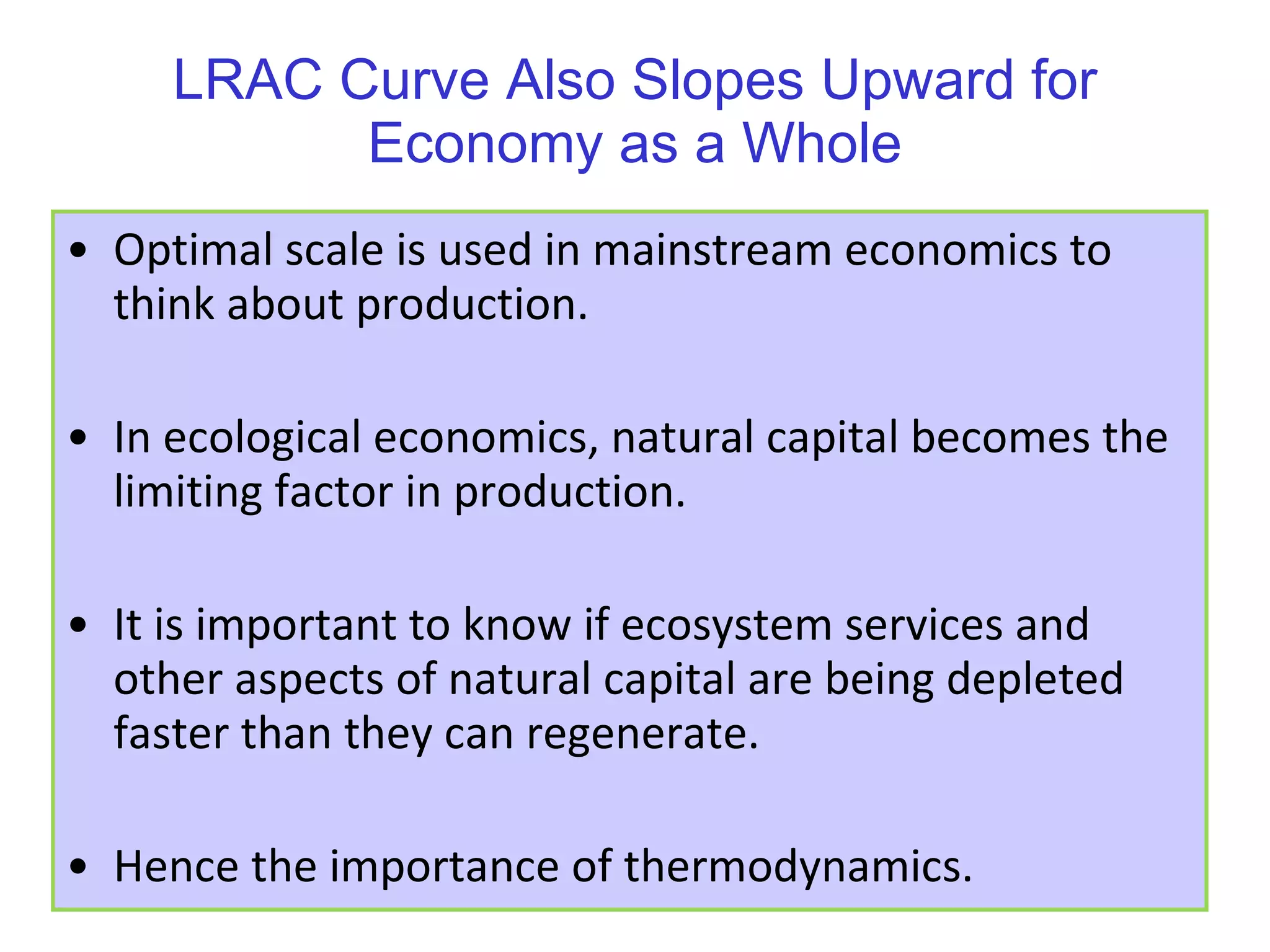 LRAC Curve Also Slopes Upward for Economy as a Whole

• Optimal scale is used in mainstream economics to think about production.

• In ecological economics, natural capital becomes the limiting factor in production.

• It is important to know if ecosystem services and other aspects of natural capital are being depleted faster than they can regenerate.

• Hence the importance of thermodynamics.